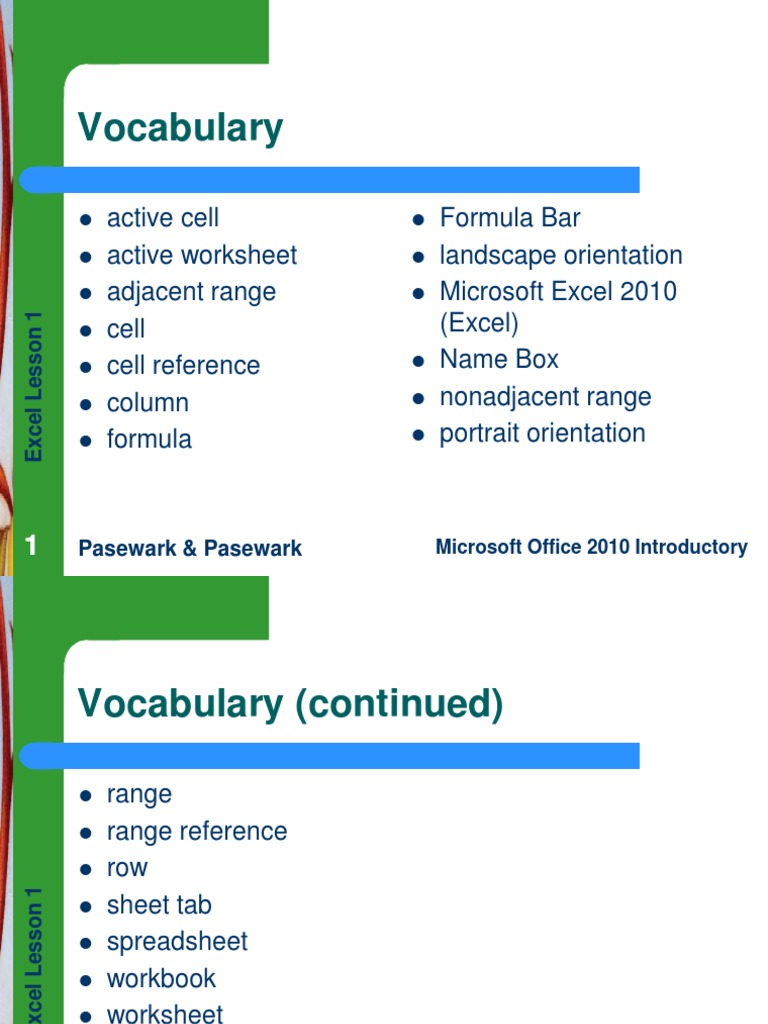 Vocabulary

- active cell
- active worksheet
- adjacent range
- cell
- cell reference
- column
- formula

- Formula Bar
- landscape orientation
- Microsoft Excel 2010 (Excel)
- Name Box
- nonadjacent range
- portrait orientation

Excel Lesson 1

1

Pasewark & Pasewark

Microsoft Office 2010 Introductory

Vocabulary (continued)

- range
- range reference
- row
- sheet tab
- spreadsheet
- workbook
- worksheet

xcel Lesson 1